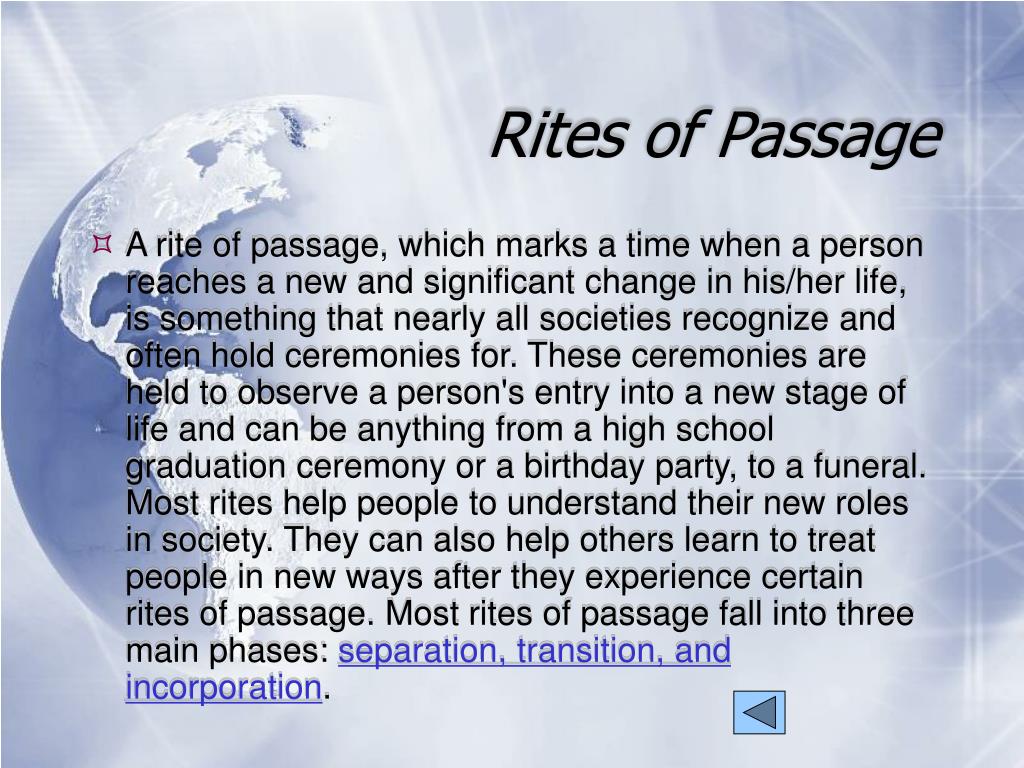 Rites of Passage

A rite of passage, which marks a time when a person reaches a new and significant change in his/her life, is something that nearly all societies recognize and often hold ceremonies for. These ceremonies are held to observe a person's entry into a new stage of life and can be anything from a high school graduation ceremony or a birthday party, to a funeral. Most rites help people to understand their new roles in society. They can also help others learn to treat people in new ways after they experience certain rites of passage. Most rites of passage fall into three main phases: separation, transition, and incorporation.